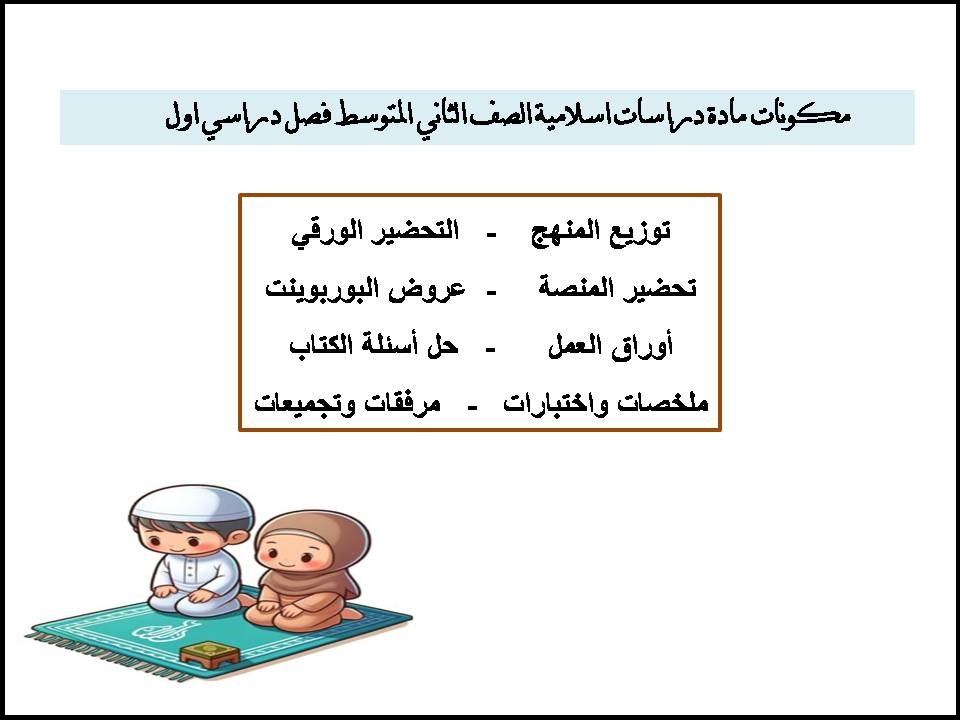 مكونات مادة دراسات اسلامية الصف الثاني المتوسط فصل دراسي اول

توزيع المنهج - التحضير الورقي

تحضير المنصة - عروض البوربوينت

أوراق العمل - حل أسئلة الكتاب

ملخصات واختبارات - مرفقات وتجميعات